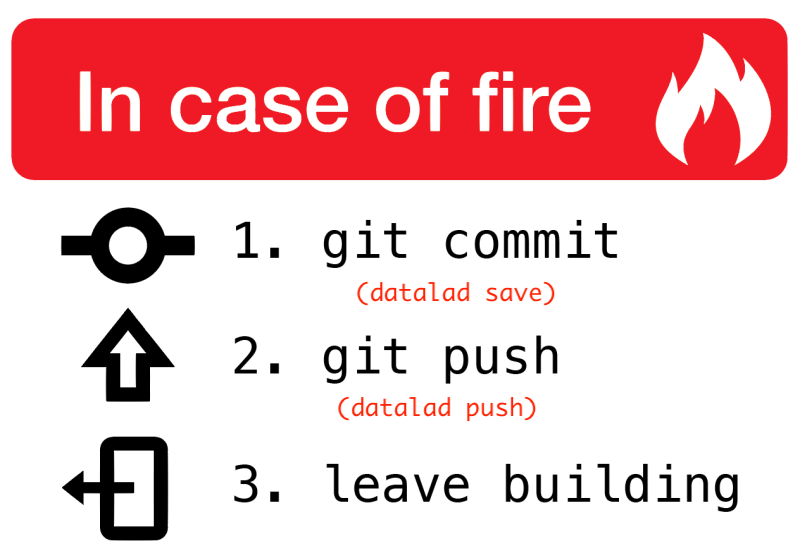 In case of fire

1. git commit
(datalad save)

2. git push
(datalad push)

3. leave building